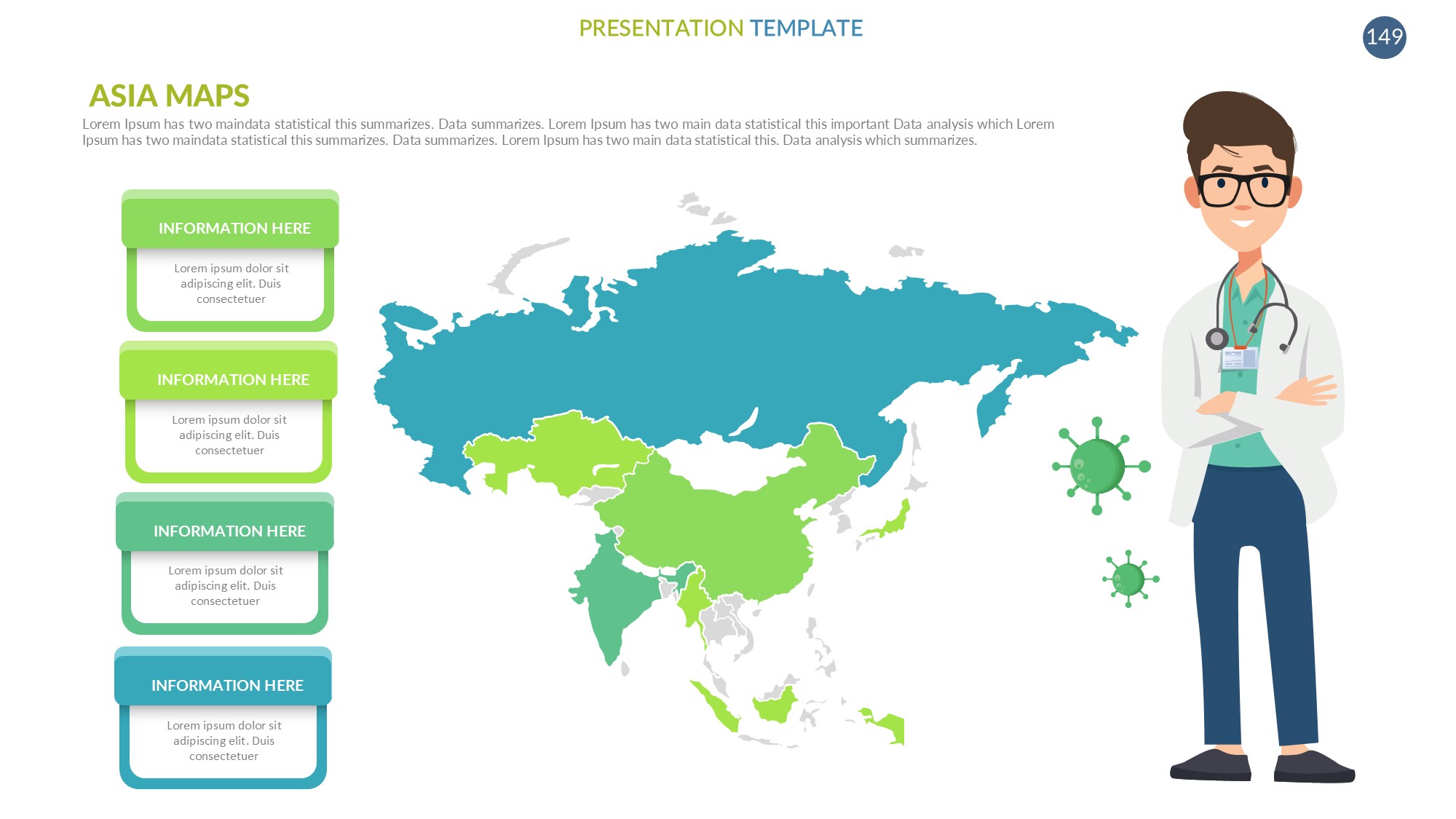 PRESENTATION TEMPLATE

149

ASIA MAPS

Lorem Ipsum has two maindata statistical this summarizes. Data summarizes. Lorem Ipsum has two main data statistical this important Data analysis which Lorem Ipsum has two maindata statistical this summarizes. Data summarizes. Lorem Ipsum has two main data statistical this. Data analysis which summarizes.

INFORMATION HERE

Lorem ipsum dolor sit adipiscing elit. Duis consectetuer

INFORMATION HERE

Lorem ipsum dolor sit adipiscing elit. Duis consectetuer

INFORMATION HERE

Lorem ipsum dolor sit adipiscing elit. Duis consectetuer

INFORMATION HERE

Lorem ipsum dolor sit adipiscing elit. Duis consectetuer